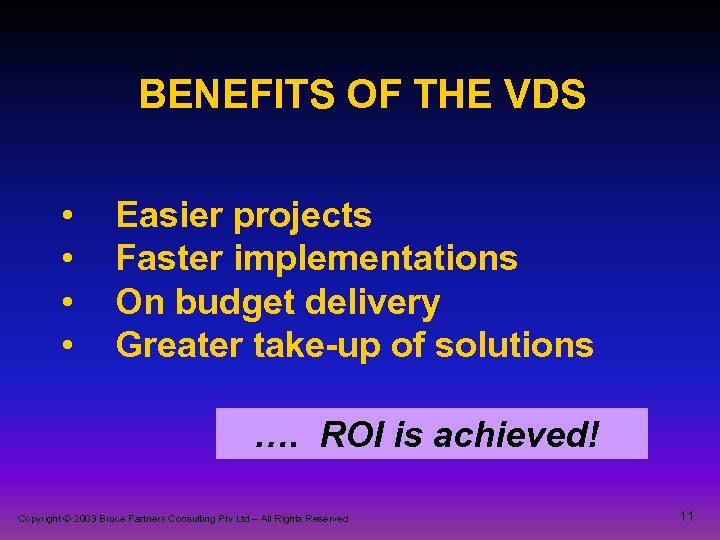 BENEFITS OF THE VDS

• Easier projects
• Faster implementations
• On budget delivery
• Greater take-up of solutions

…. ROI is achieved!

Copyright © 2003 Bruce Partners Consulting Pty Ltd – All Rights Reserved

11